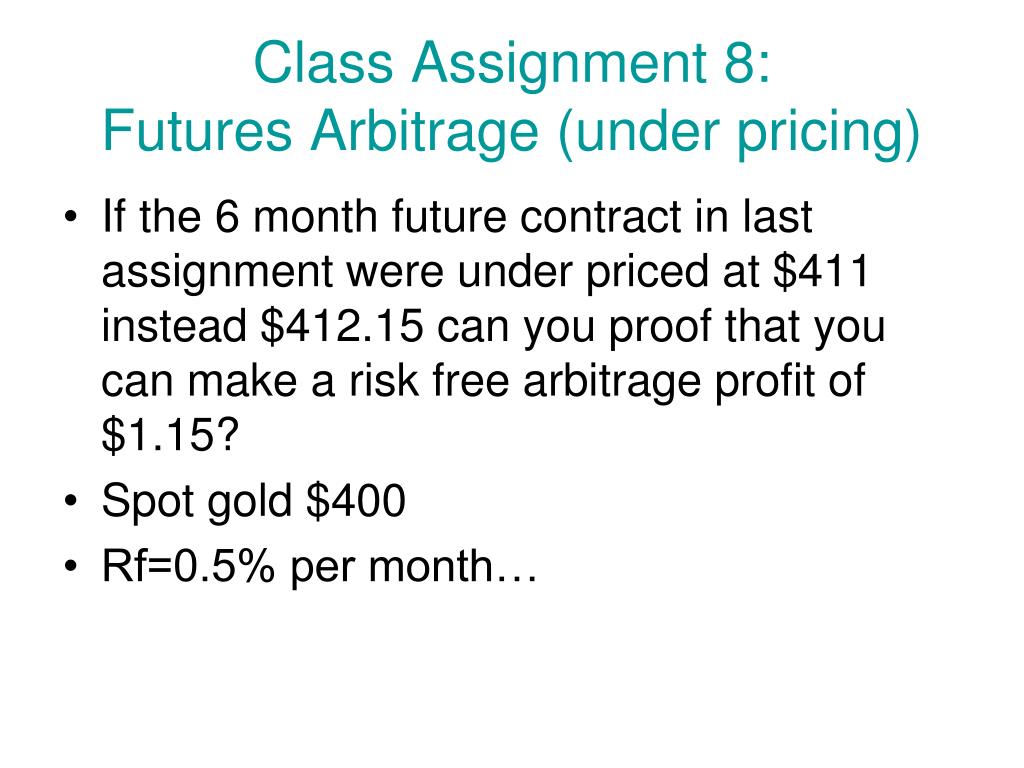 Class Assignment 8:
Futures Arbitrage (under pricing)

• If the 6 month future contract in last assignment were under priced at \$411 instead \$412.15 can you proof that you can make a risk free arbitrage profit of \$1.15?
• Spot gold \$400
• Rf=0.5% per month…